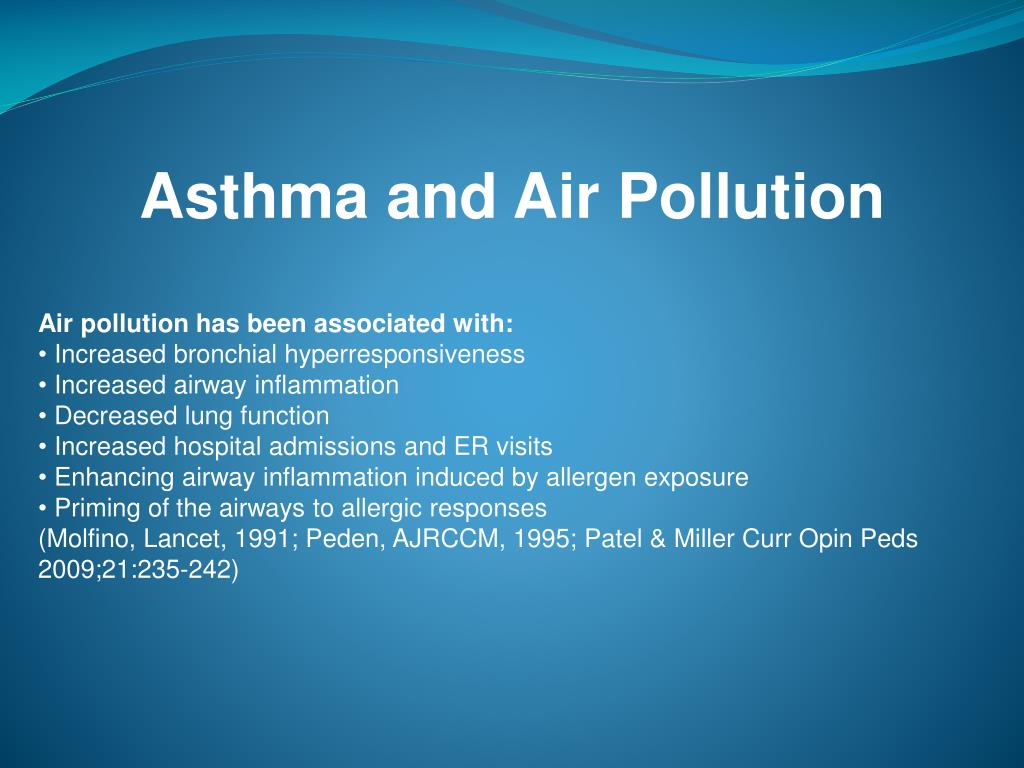 Asthma and Air Pollution

Air pollution has been associated with:
• Increased bronchial hyperresponsiveness
• Increased airway inflammation
• Decreased lung function
• Increased hospital admissions and ER visits
• Enhancing airway inflammation induced by allergen exposure
• Priming of the airways to allergic responses
(Molfino, Lancet, 1991; Peden, AJRCCM, 1995; Patel & Miller Curr Opin Peds 2009;21:235-242)